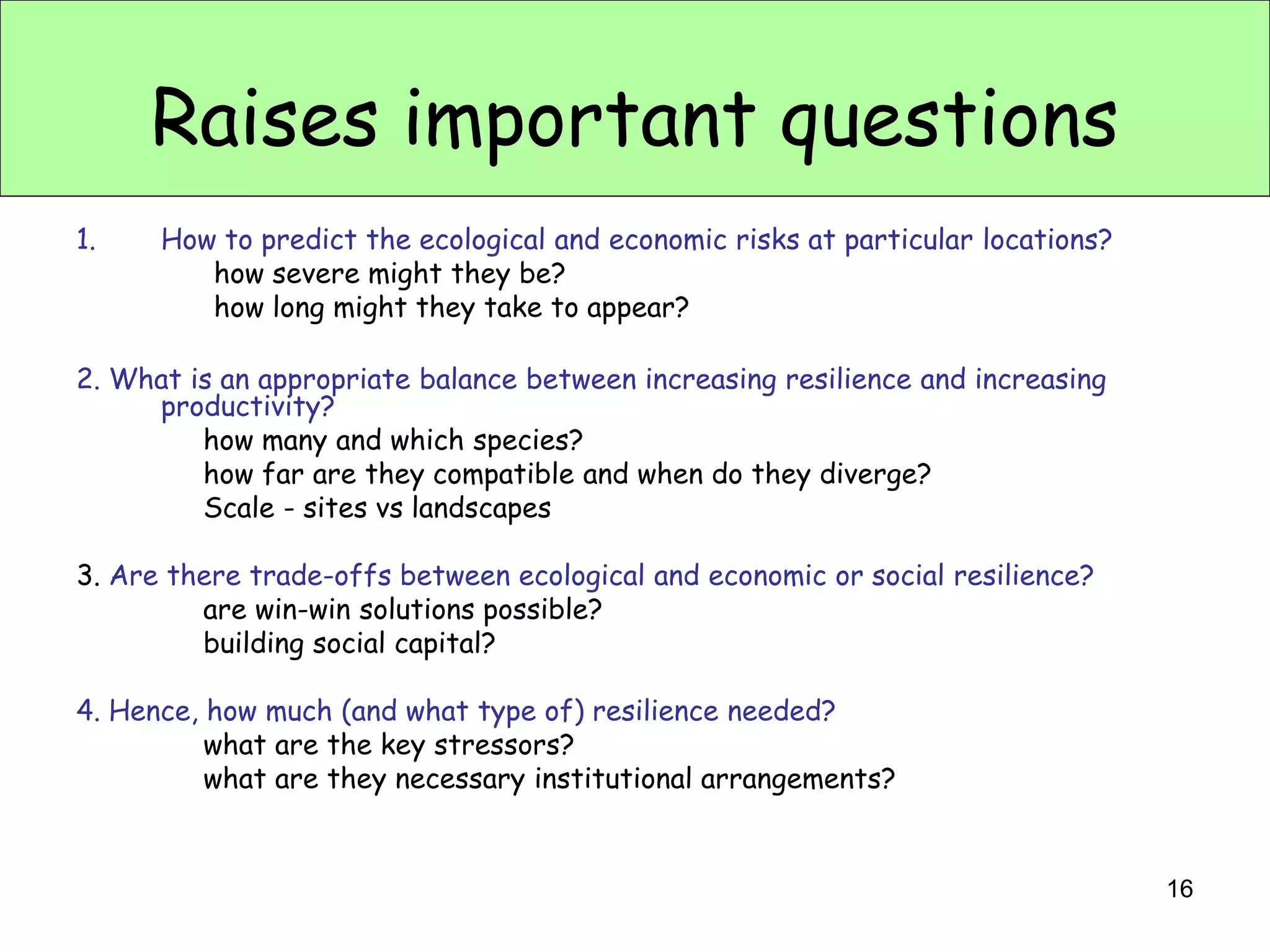 Raises important questions

1. How to predict the ecological and economic risks at particular locations?
how severe might they be?
how long might they take to appear?

2. What is an appropriate balance between increasing resilience and increasing productivity?
how many and which species?
how far are they compatible and when do they diverge?
Scale - sites vs landscapes

3. Are there trade-offs between ecological and economic or social resilience?
are win-win solutions possible?
building social capital?

4. Hence, how much (and what type of) resilience needed?
what are the key stressors?
what are they necessary institutional arrangements?

16